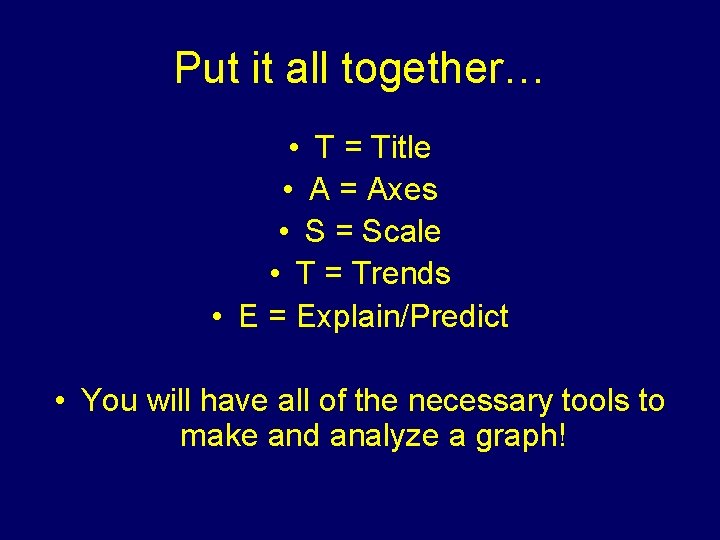 Put it all together…

• T = Title
• A = Axes
• S = Scale
• T = Trends
• E = Explain/Predict

• You will have all of the necessary tools to make and analyze a graph!